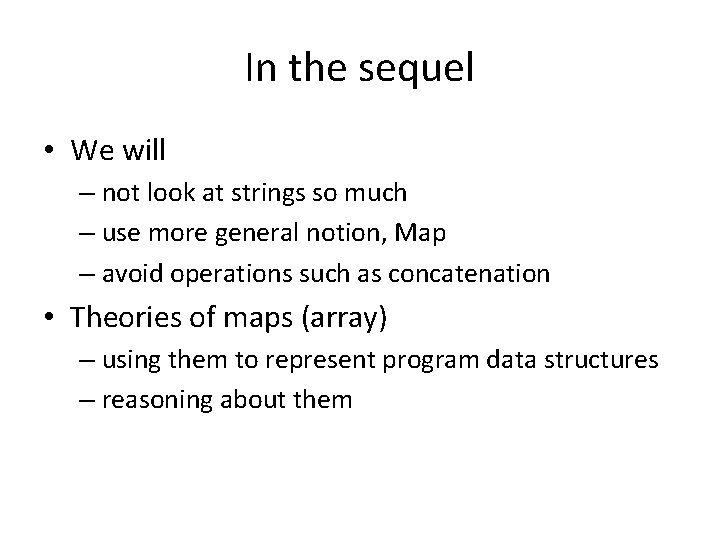 In the sequel

• We will
  – not look at strings so much
  – use more general notion, Map
  – avoid operations such as concatenation
• Theories of maps (array)
  – using them to represent program data structures
  – reasoning about them